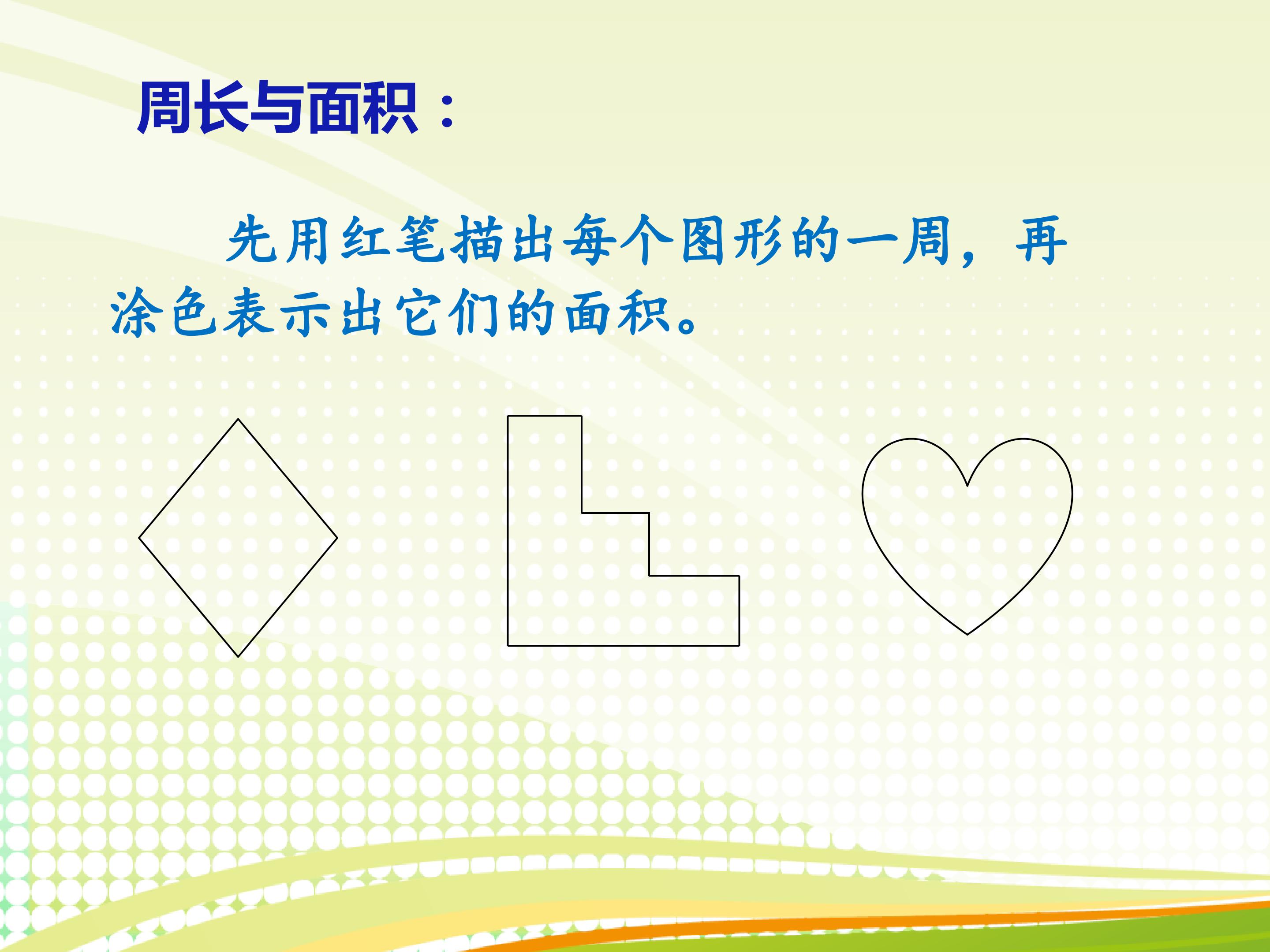 周长与面积：

先用红笔描出每个图形的一周，再涂色表示出它们的面积。